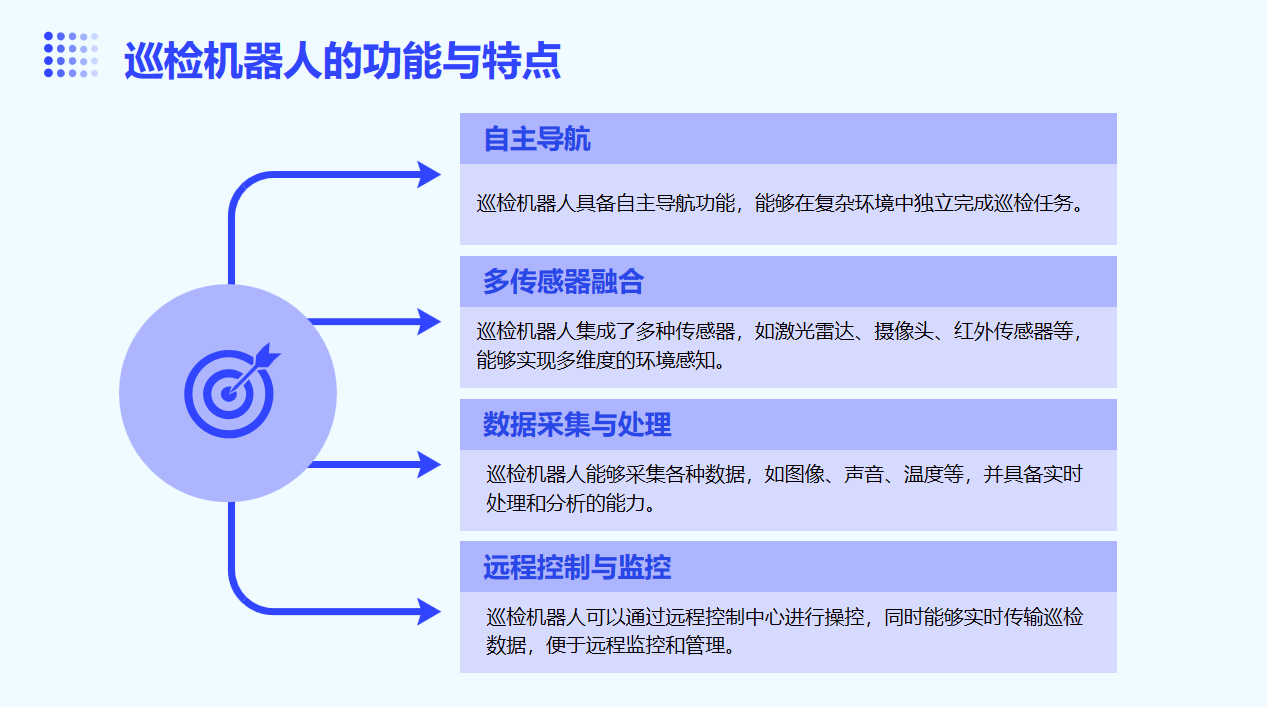 巡检机器人的功能与特点

自主导航

巡检机器人具备自主导航功能，能够在复杂环境中独立完成巡检任务。

多传感器融合

巡检机器人集成了多种传感器，如激光雷达、摄像头、红外传感器等，能够实现多维度的环境感知。

数据采集与处理

巡检机器人能够采集各种数据，如图像、声音、温度等，并具备实时处理和分析的能力。

远程控制与监控

巡检机器人可以通过远程控制中心进行操控，同时能够实时传输巡检数据，便于远程监控和管理。